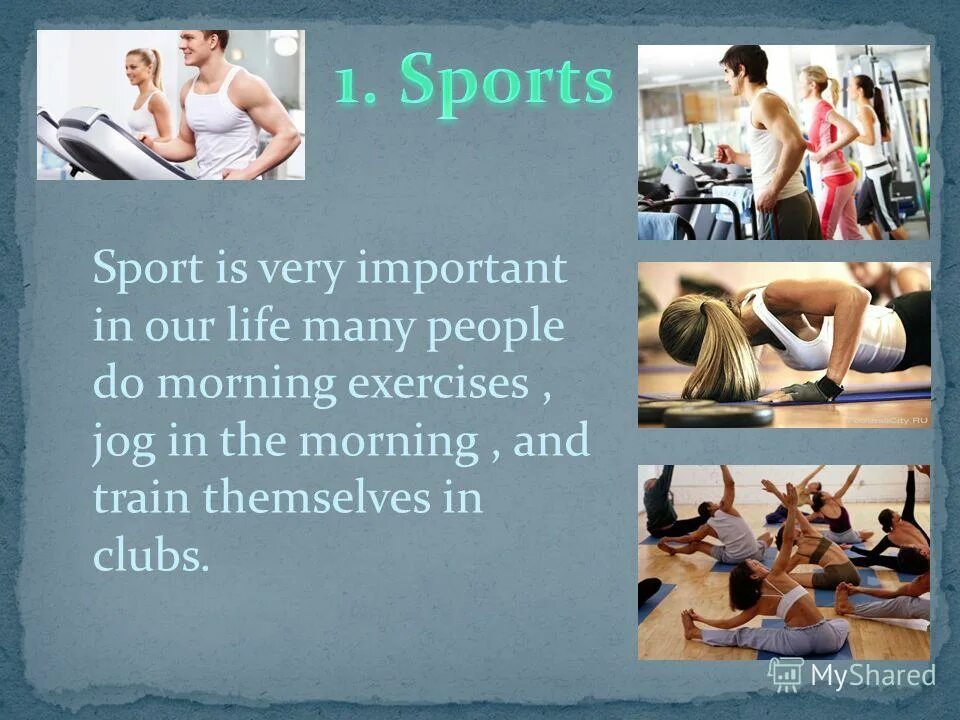 1. Sports

Sport is very important in our life many people do morning exercises , jog in the morning , and train themselves in clubs.

MyShared